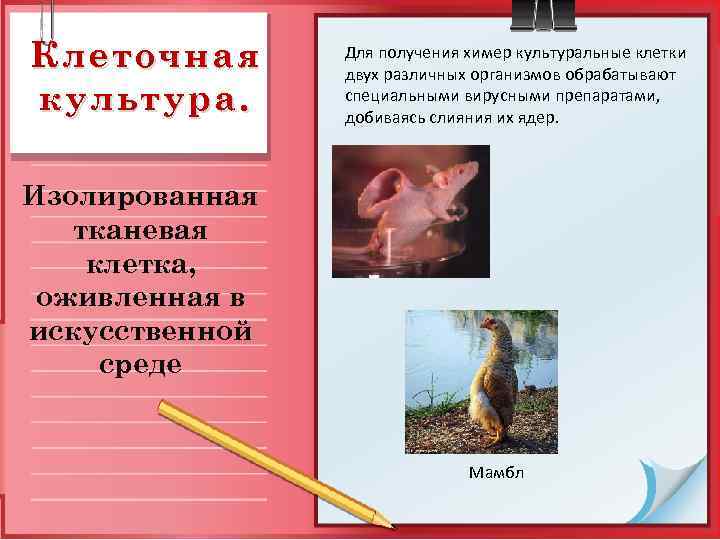 Клеточная культура.

Изолированная тканевая клетка, оживленная в искусственной среде

Для получения химер культуральные клетки двух различных организмов обрабатывают специальными вирусными препаратами, добиваясь слияния их ядер.

Мамбл